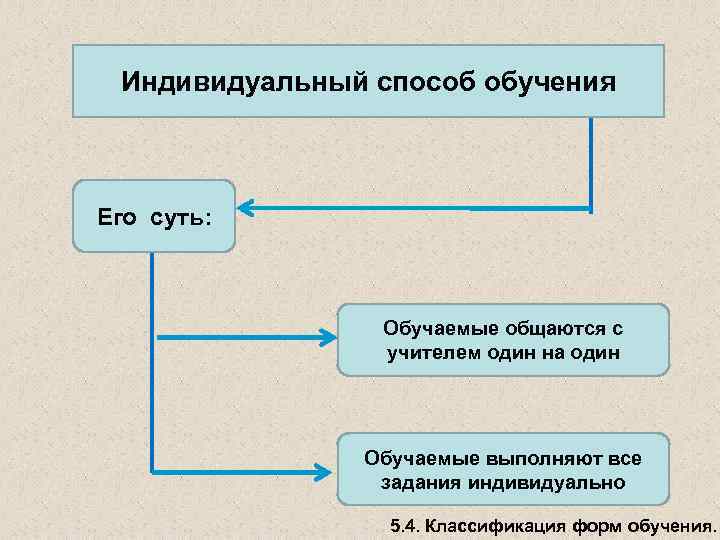 Индивидуальный способ обучения

Его суть:

Обучаемые общаются с учителем один на один

Обучаемые выполняют все задания индивидуально

5.4. Классификация форм обучения.